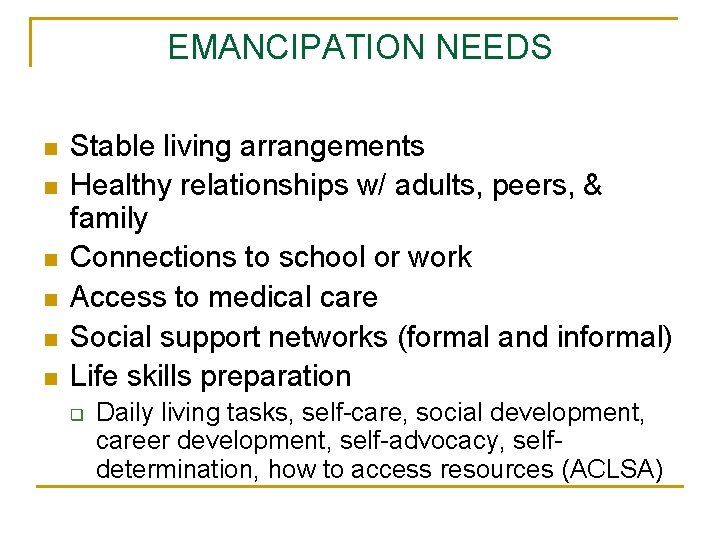 EMANCIPATION NEEDS

- Stable living arrangements
- Healthy relationships w/ adults, peers, & family
- Connections to school or work
- Access to medical care
- Social support networks (formal and informal)
- Life skills preparation
  - Daily living tasks, self-care, social development, career development, self-advocacy, self-determination, how to access resources (ACLSA)